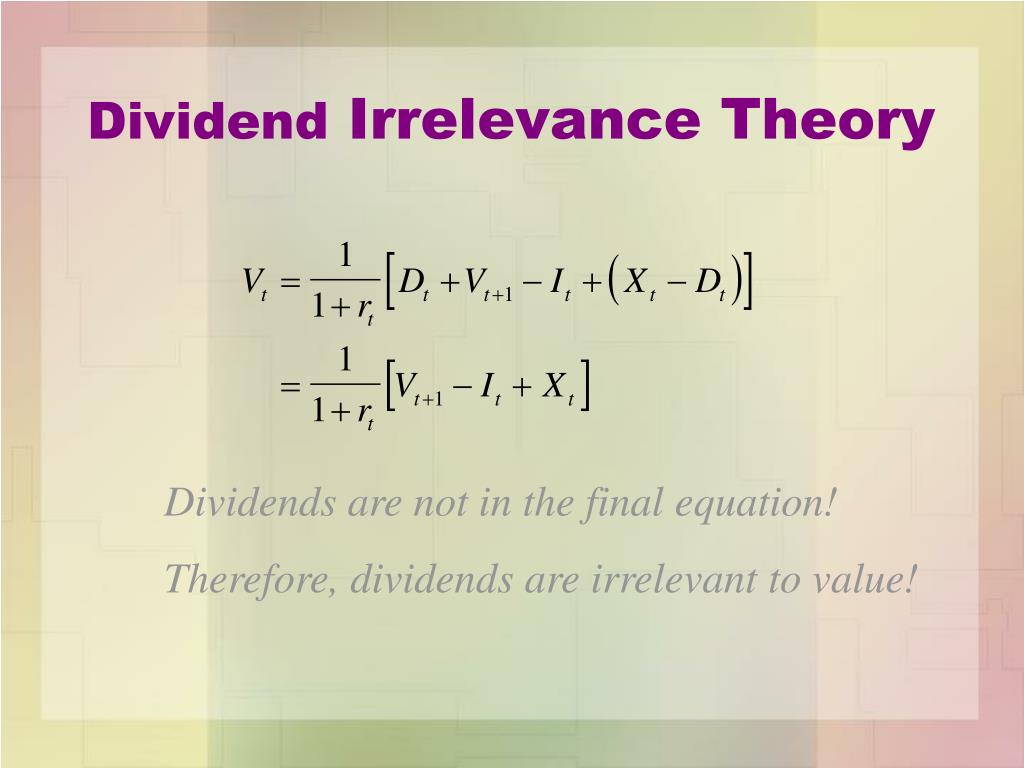 Dividend Irrelevance Theory

$V_t = \frac{1}{1+r_t}\left[D_t + V_{t+1} - I_t + \left(X_t - D_t\right)\right]$

$= \frac{1}{1+r_t}\left[V_{t+1} - I_t + X_t\right]$

Dividends are not in the final equation!

Therefore, dividends are irrelevant to value!